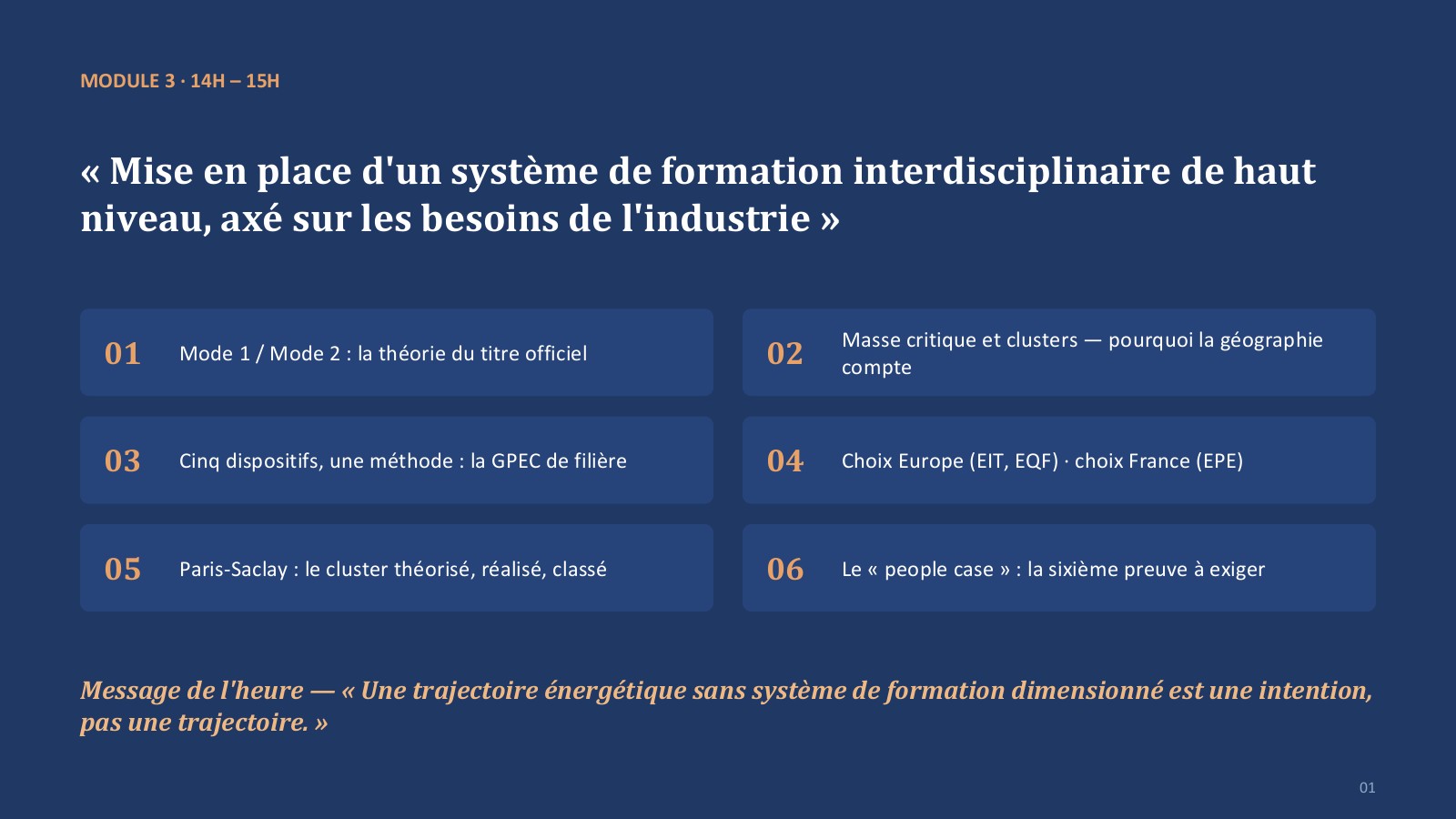 MODULE 3 · 14H – 15H

« Mise en place d'un système de formation interdisciplinaire de haut niveau, axé sur les besoins de l'industrie »

01 Mode 1 / Mode 2 : la théorie du titre officiel

02 Masse critique et clusters — pourquoi la géographie compte

03 Cinq dispositifs, une méthode : la GPEC de filière

04 Choix Europe (EIT, EQF) · choix France (EPE)

05 Paris-Saclay : le cluster théorisé, réalisé, classé

06 Le « people case » : la sixième preuve à exiger

Message de l'heure — « Une trajectoire énergétique sans système de formation dimensionné est une intention, pas une trajectoire. »

01